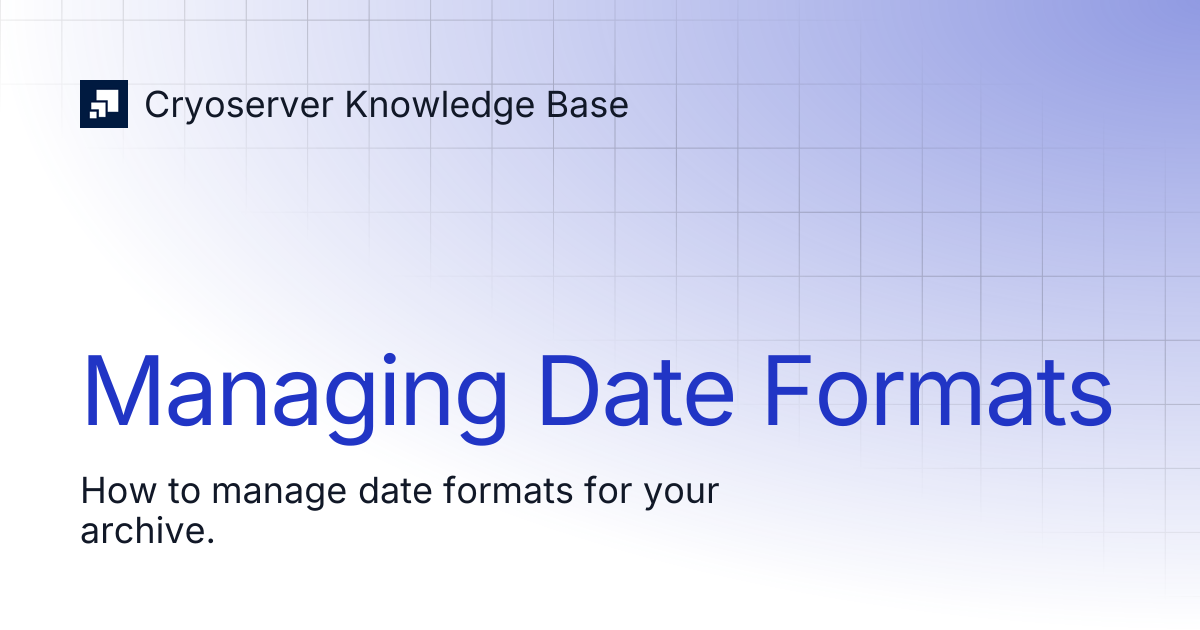 Cryoserver Knowledge Base

Managing Date Formats

How to manage date formats for your archive.